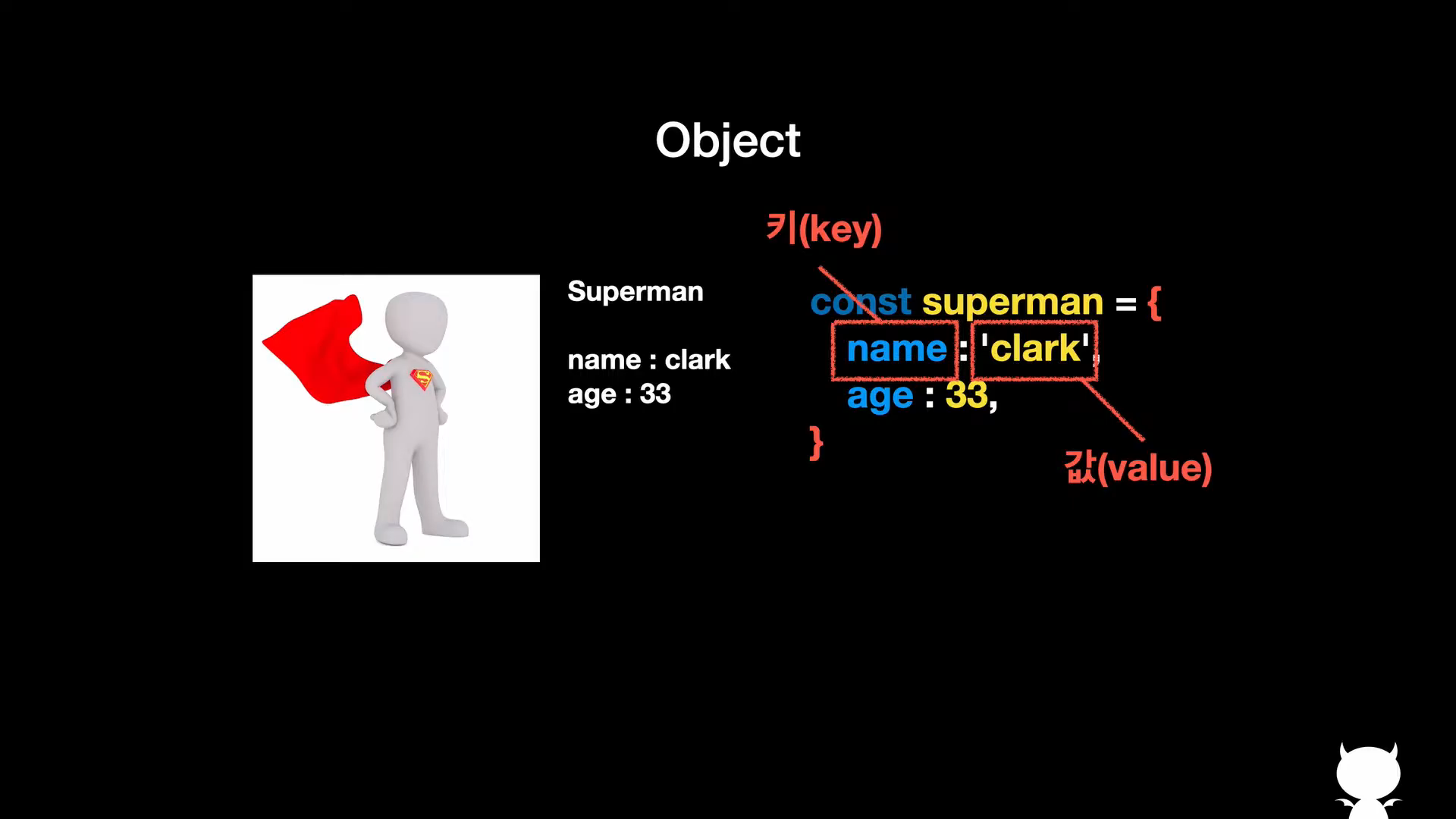 Object

키(key)

Superman

name : clark
age : 33

const superman = {
name : 'clark',
age : 33,
}

값(value)